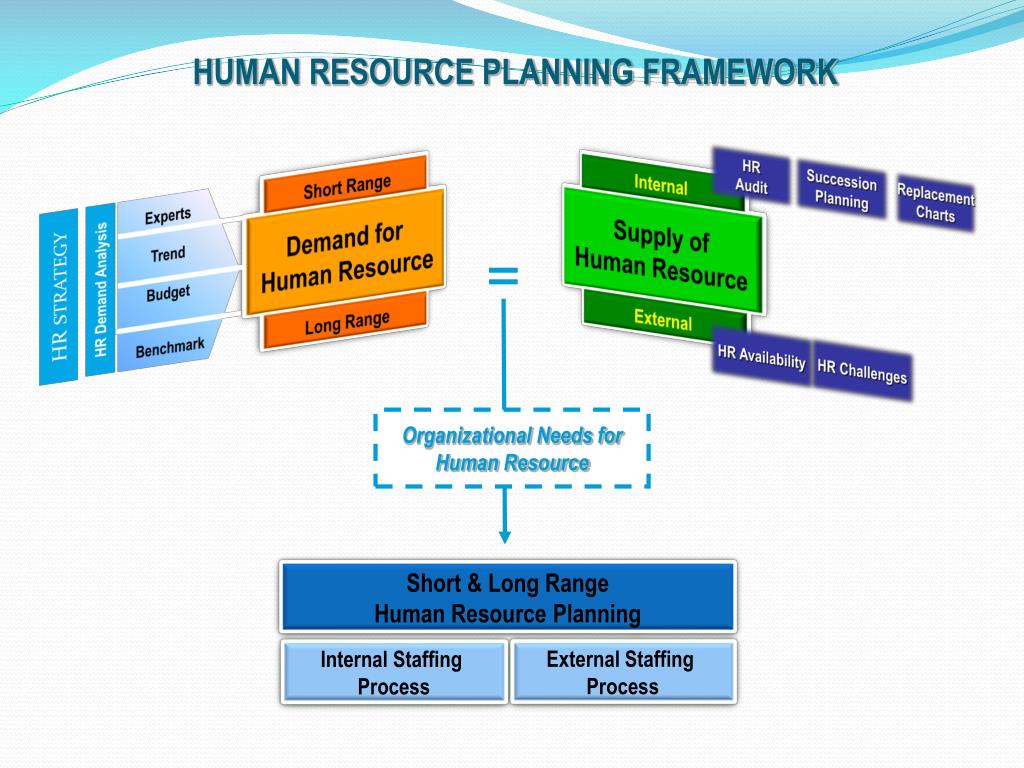 HUMAN RESOURCE PLANNING FRAMEWORK

HR STRATEGY

HR Demand Analysis

Experts

Trend

Budget

Benchmark

Short Range

Demand for Human Resource

Long Range

=

Internal

Supply of Human Resource

External

HR Audit

Succession Planning

Replacement Charts

HR Availability

HR Challenges

Organizational Needs for Human Resource

Short & Long Range Human Resource Planning

Internal Staffing Process

External Staffing Process